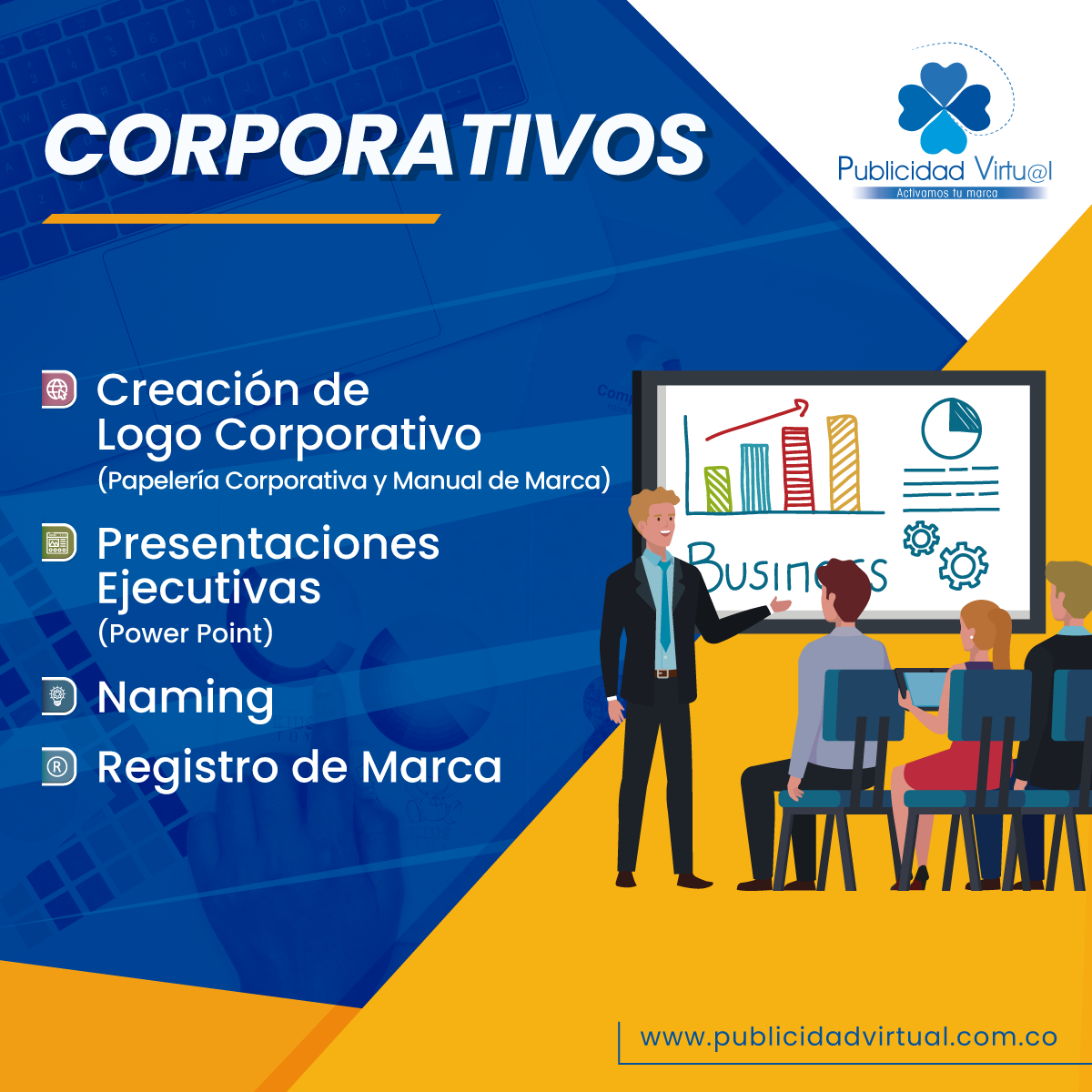 CORPORATIVOS

Publicidad Virtu@l
Activamos tu marca

Creación de Logo Corporativo
(Papelería Corporativa y Manual de Marca)

Presentaciones Ejecutivas
(Power Point)

Naming

Registro de Marca

Business

www.publicidadvirtual.com.co